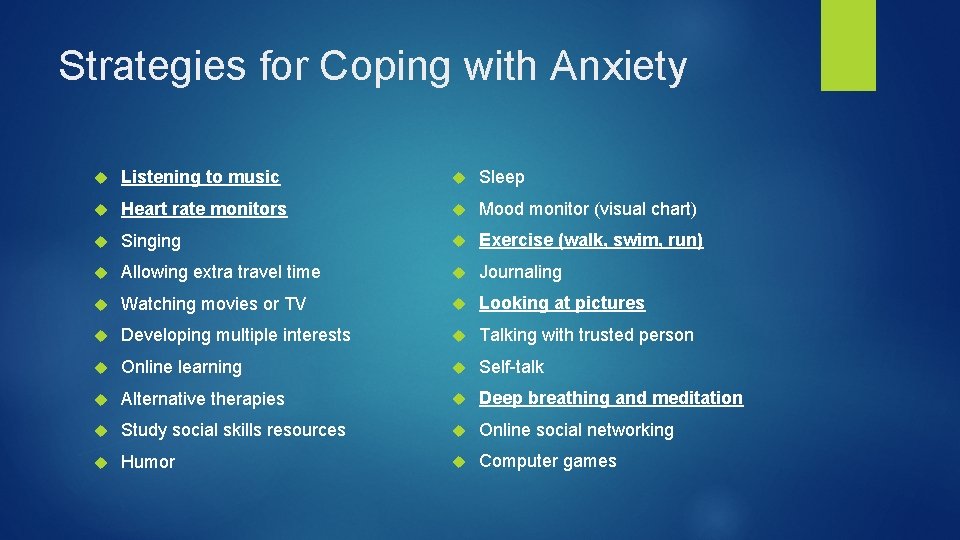 Strategies for Coping with Anxiety

- Listening to music
- Heart rate monitors
- Singing
- Allowing extra travel time
- Watching movies or TV
- Developing multiple interests
- Online learning
- Alternative therapies
- Study social skills resources
- Humor

- Sleep
- Mood monitor (visual chart)
- Exercise (walk, swim, run)
- Journaling
- Looking at pictures
- Talking with trusted person
- Self-talk
- Deep breathing and meditation
- Online social networking
- Computer games